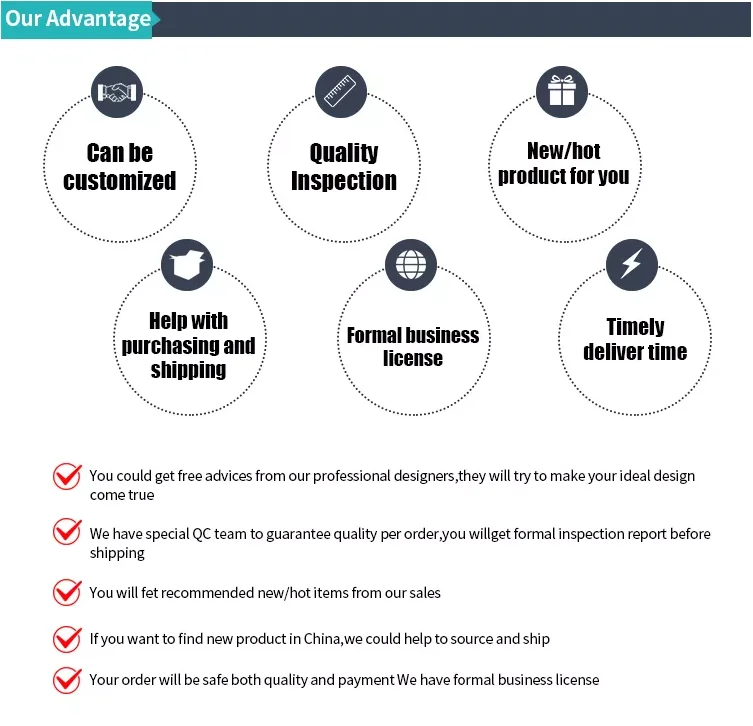 Our Advantage

Can be customized

Quality Inspection

New/hot product for you

Help with purchasing and shipping

Formal business license

Timely deliver time

You could get free advices from our professional designers,they will try to make your ideal design come true

We have special QC team to guarantee quality per order,you willget formal inspection report before shipping

You will fet recommended new/hot items from our sales

If you want to find new product in China,we could help to source and ship

Your order will be safe both quality and payment We have formal business license